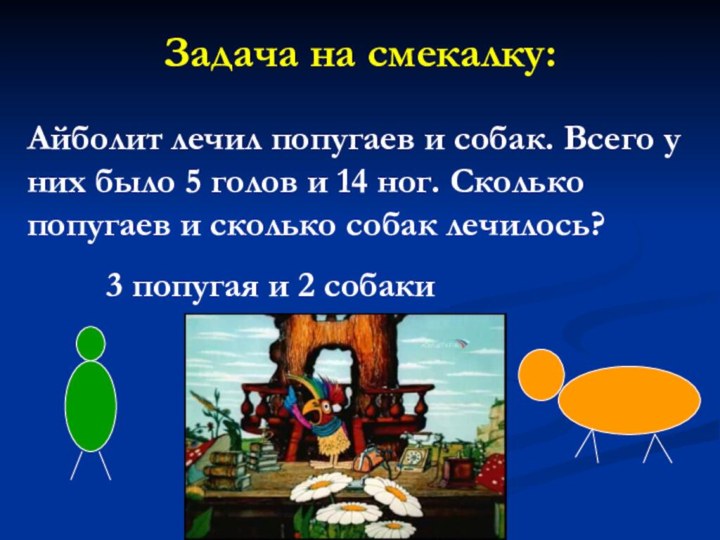 Задача на смекалку:

Айболит лечил попугаев и собак. Всего у них было 5 голов и 14 ног. Сколько попугаев и сколько собак лечилось?

3 попугая и 2 собаки